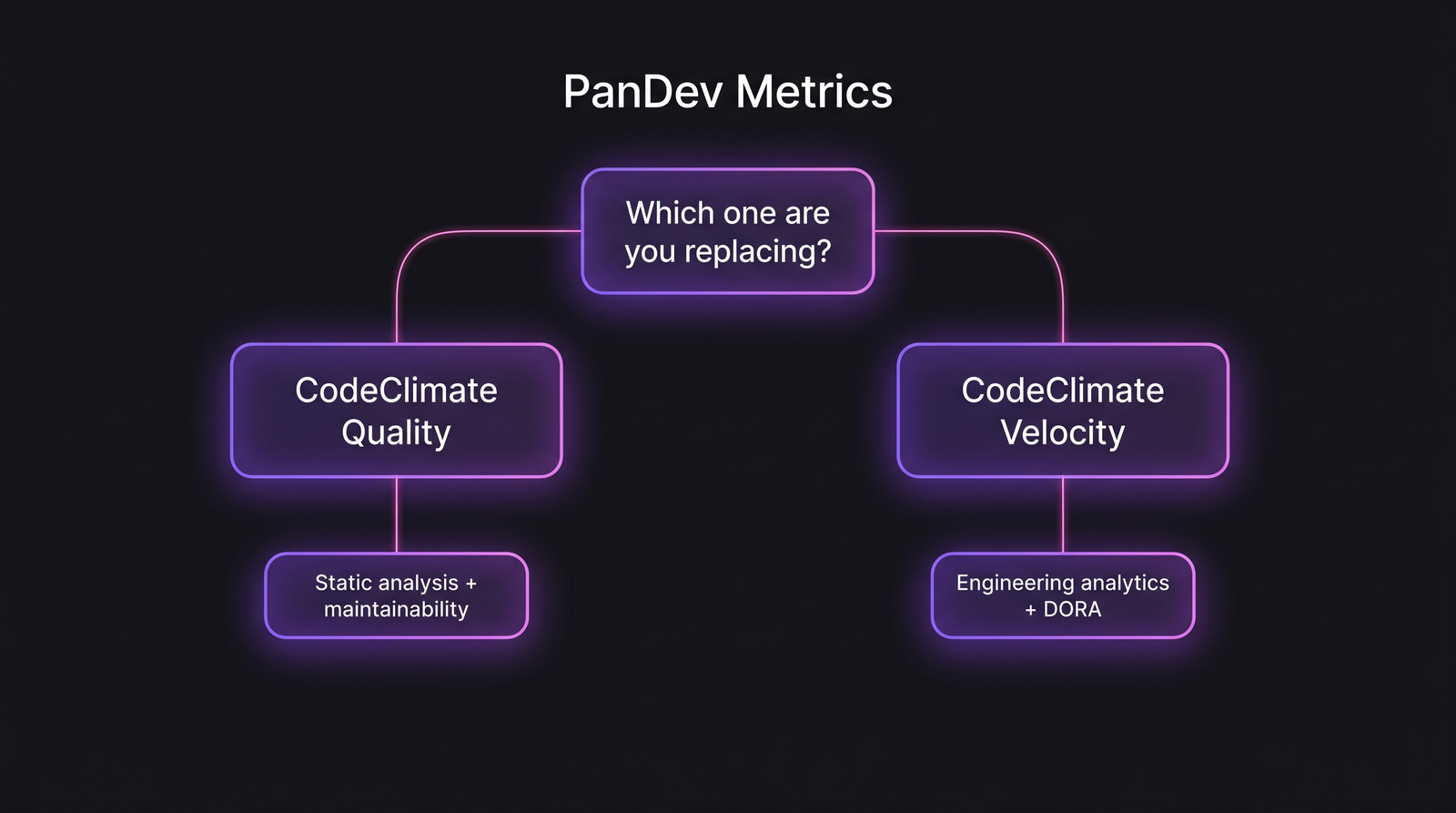 PanDev Metrics

Which one are you replacing?

CodeClimate Quality

CodeClimate Velocity

Static analysis + maintainability

Engineering analytics + DORA